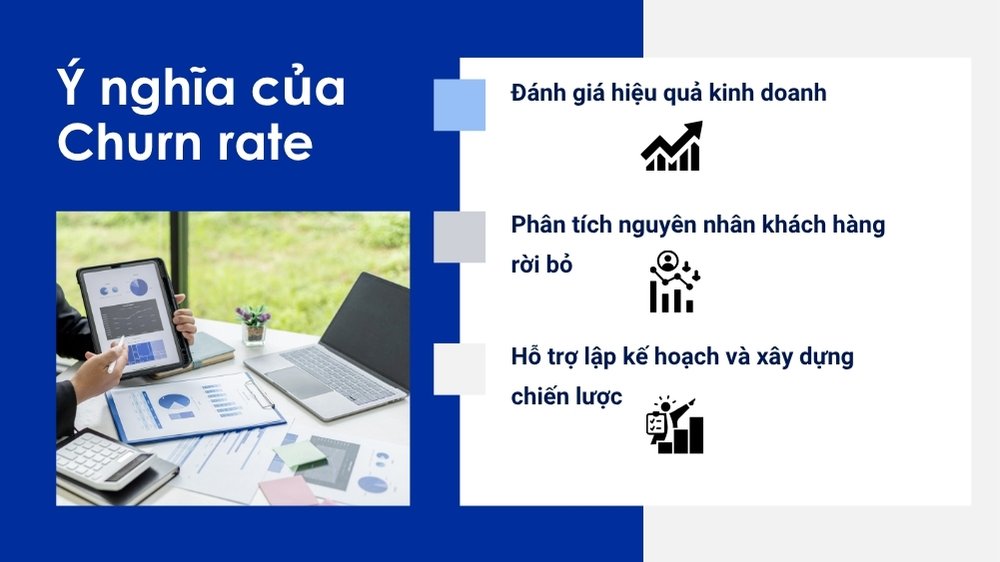 Ý nghĩa của Churn rate

Đánh giá hiệu quả kinh doanh

Phân tích nguyên nhân khách hàng rời bỏ

Hỗ trợ lập kế hoạch và xây dựng chiến lược